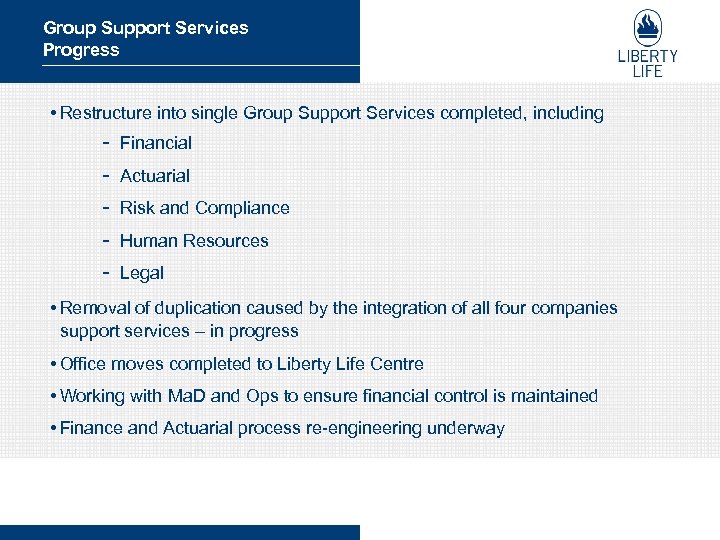 Group Support Services
Progress

LIBERTY
LIFE

• Restructure into single Group Support Services completed, including

- Financial
- Actuarial
- Risk and Compliance
- Human Resources
- Legal

• Removal of duplication caused by the integration of all four companies support services – in progress

• Office moves completed to Liberty Life Centre

• Working with MaD and Ops to ensure financial control is maintained

• Finance and Actuarial process re-engineering underway